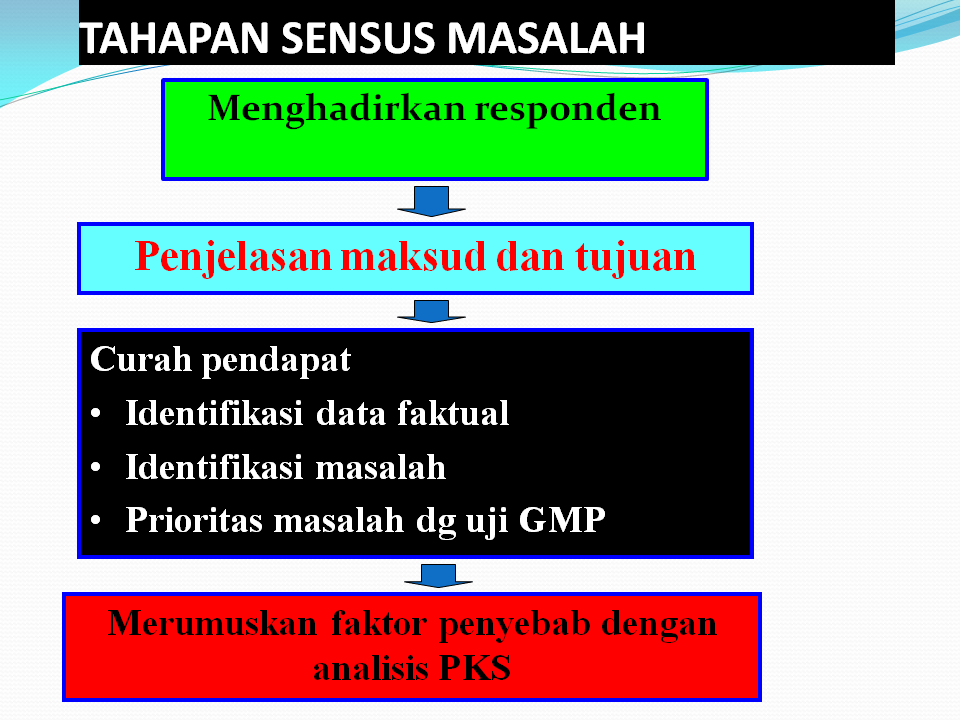 TAHAPAN SENSUS MASALAH

Menghadirkan responden

Penjelasan maksud dan tujuan

Curah pendapat
• Identifikasi data faktual
• Identifikasi masalah
• Prioritas masalah dg uji GMP

Merumuskan faktor penyebab dengan analisis PKS